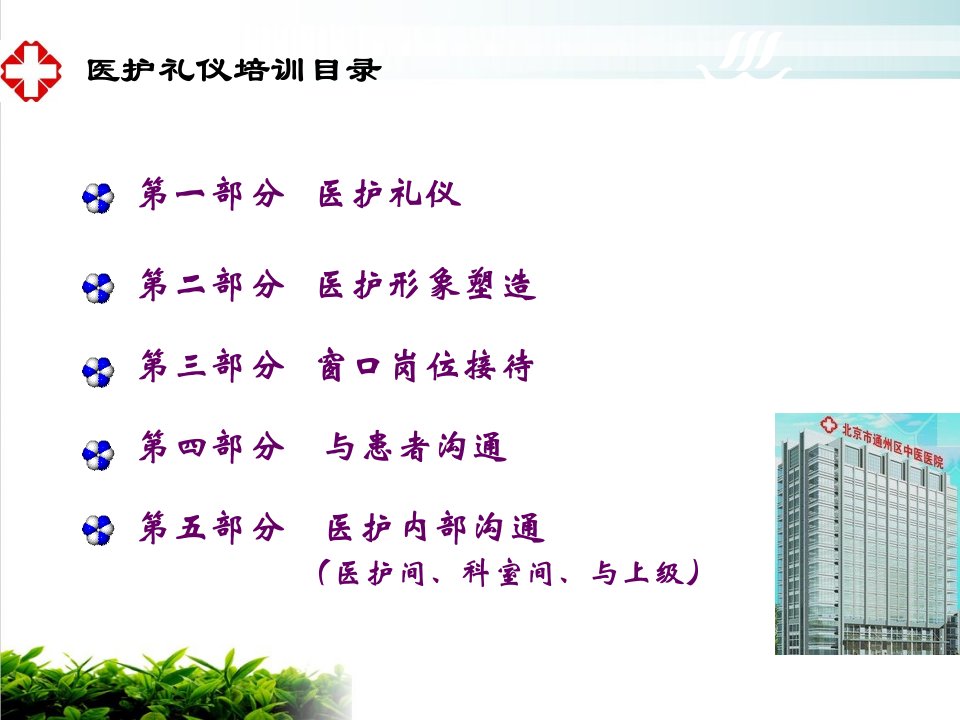 医护礼仪培训目录

第一部分 医护礼仪

第二部分 医护形象塑造

第三部分 窗口岗位接待

第四部分 与患者沟通

第五部分 医护内部沟通
（医护间、科室间、与上级）

北京市通州区中医医院